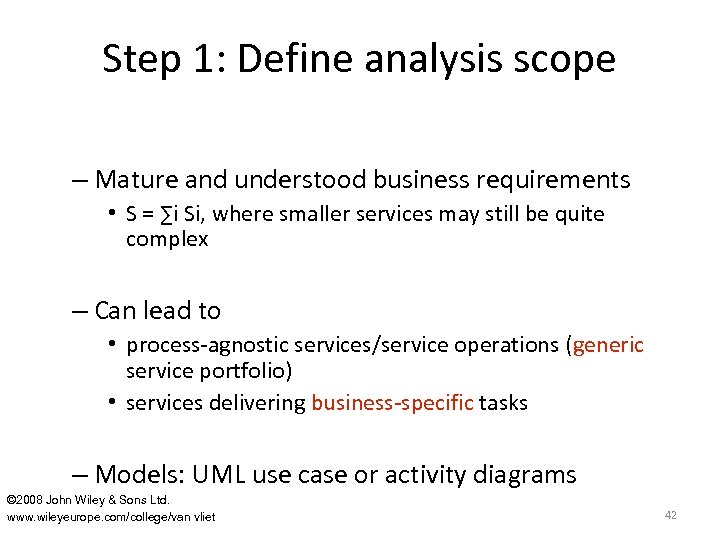 Step 1: Define analysis scope

– Mature and understood business requirements

• S = ∑i Si, where smaller services may still be quite complex

– Can lead to

• process-agnostic services/service operations (generic service portfolio)

• services delivering business-specific tasks

– Models: UML use case or activity diagrams

©2008 John Wiley & Sons Ltd.
www.wileyeurope.com/college/van vliet

42